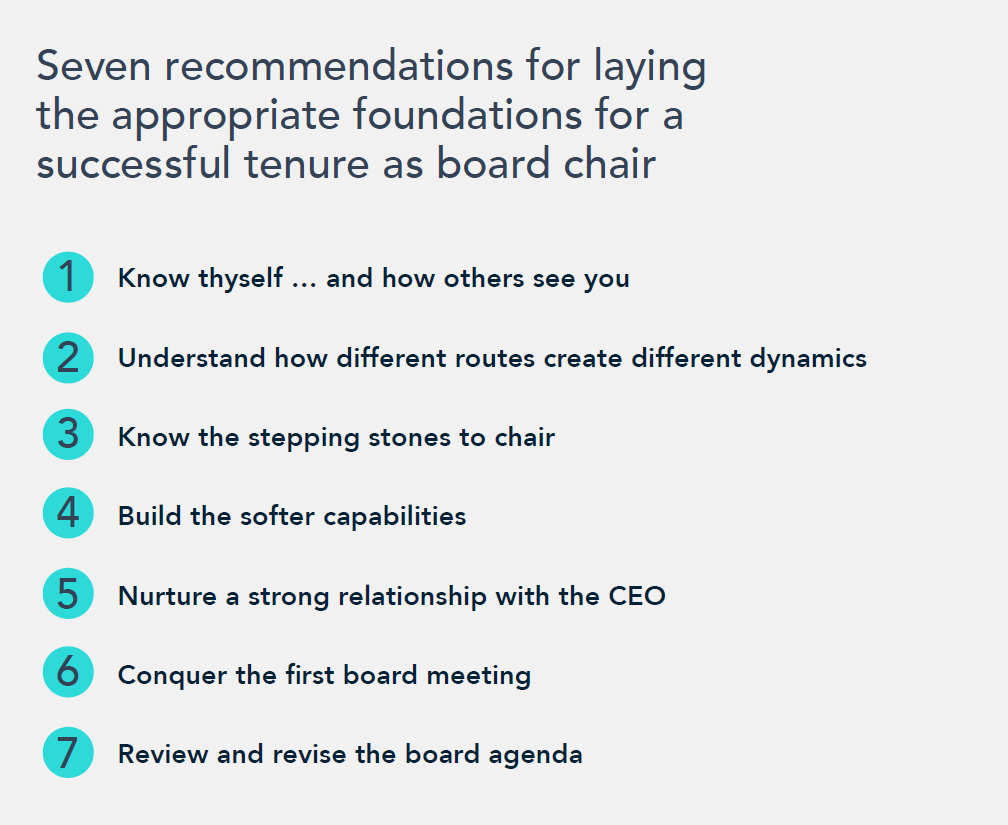 Seven recommendations for laying the appropriate foundations for a successful tenure as board chair

1 Know thyself … and how others see you

2 Understand how different routes create different dynamics

3 Know the stepping stones to chair

4 Build the softer capabilities

5 Nurture a strong relationship with the CEO

6 Conquer the first board meeting

7 Review and revise the board agenda